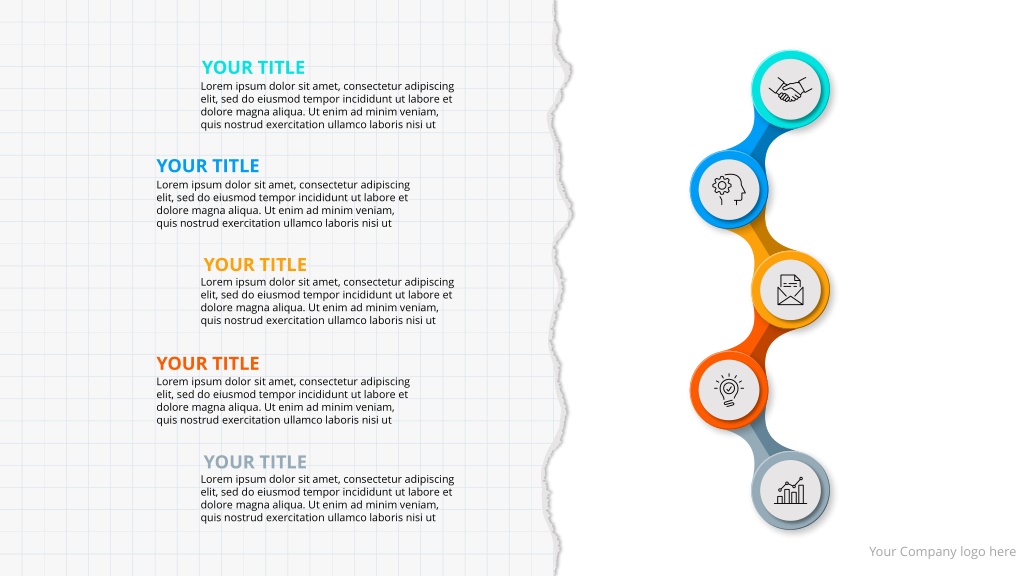 YOUR TITLE
Lorem ipsum dolor sit amet, consectetur adipiscing elit, sed do eiusmod tempor incididunt ut labore et dolore magna aliqua. Ut enim ad minim veniam, quis nostrud exercitation ullamco laboris nisi ut

YOUR TITLE
Lorem ipsum dolor sit amet, consectetur adipiscing elit, sed do eiusmod tempor incididunt ut labore et dolore magna aliqua. Ut enim ad minim veniam, quis nostrud exercitation ullamco laboris nisi ut

YOUR TITLE
Lorem ipsum dolor sit amet, consectetur adipiscing elit, sed do eiusmod tempor incididunt ut labore et dolore magna aliqua. Ut enim ad minim veniam, quis nostrud exercitation ullamco laboris nisi ut

YOUR TITLE
Lorem ipsum dolor sit amet, consectetur adipiscing elit, sed do eiusmod tempor incididunt ut labore et dolore magna aliqua. Ut enim ad minim veniam, quis nostrud exercitation ullamco laboris nisi ut

YOUR TITLE
Lorem ipsum dolor sit amet, consectetur adipiscing elit, sed do eiusmod tempor incididunt ut labore et dolore magna aliqua. Ut enim ad minim veniam, quis nostrud exercitation ullamco laboris nisi ut

Your Company logo here